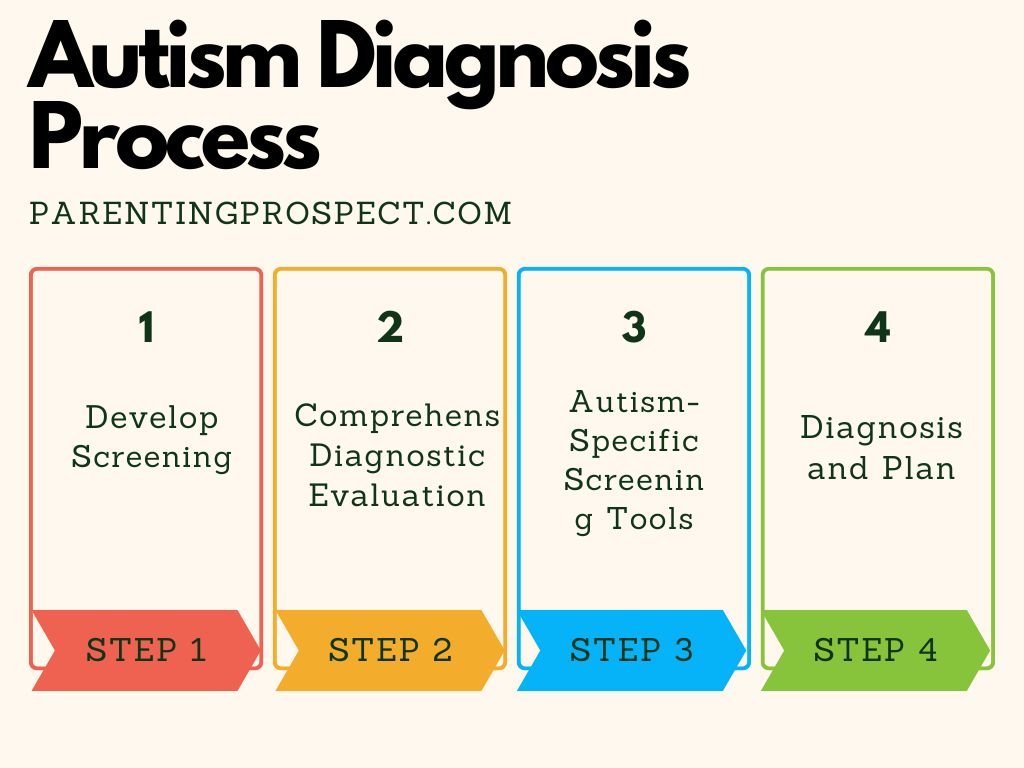 Autism Diagnosis Process

PARENTINGPROSPECT.COM

1

Develop Screening

STEP 1

2

Comprehens Diagnostic Evaluation

STEP 2

3

Autism-Specific Screenin g Tools

STEP 3

4

Diagnosis and Plan

STEP 4